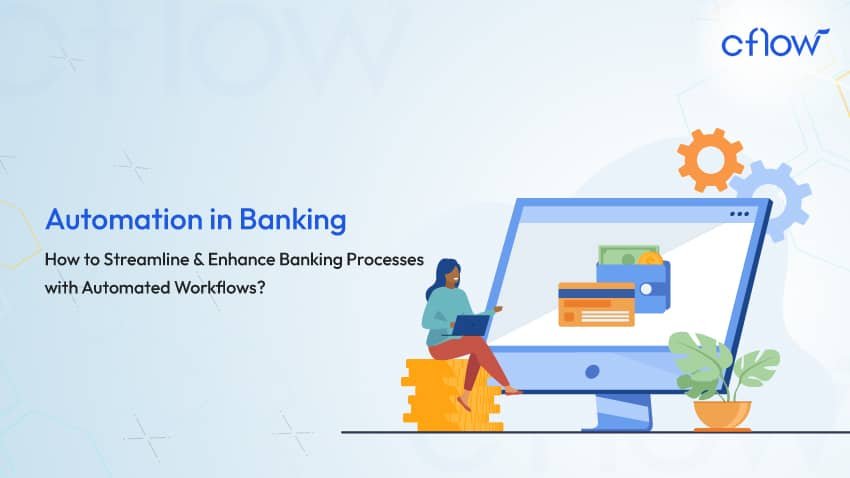 cflow

Automation in Banking

How to Streamline & Enhance Banking Processes with Automated Workflows?